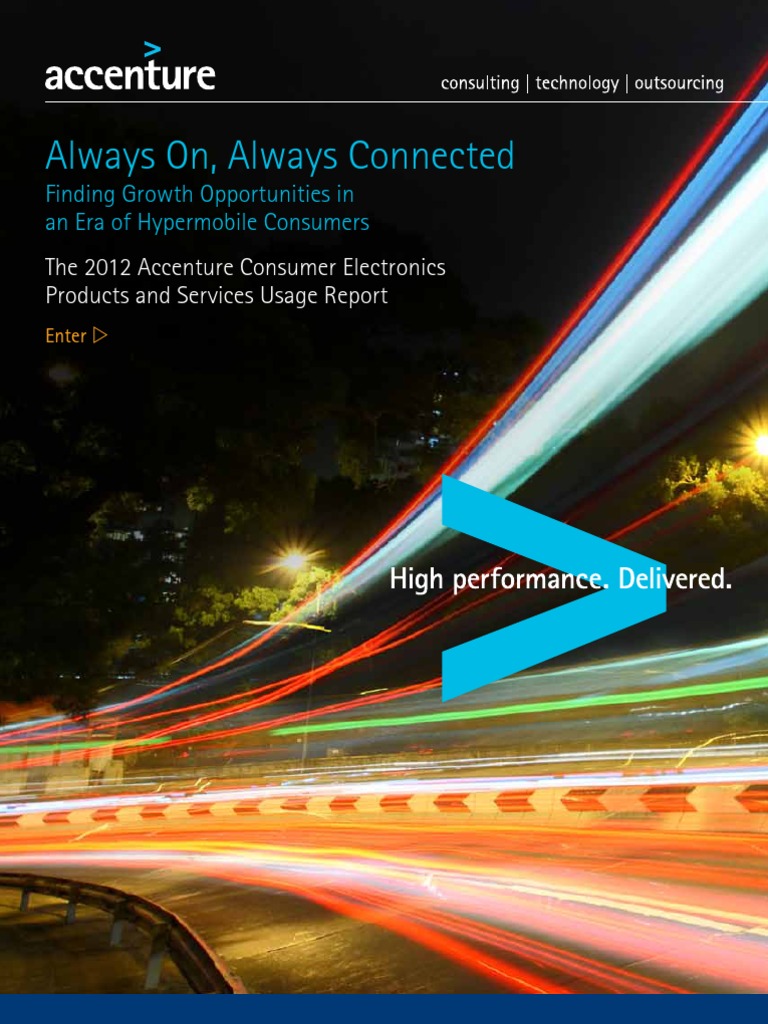 accenture

consulting | technology | outsourcing

Always On, Always Connected

Finding Growth Opportunities in an Era of Hypermobile Consumers

The 2012 Accenture Consumer Electronics Products and Services Usage Report

Enter ▷

High performance. Delivered.